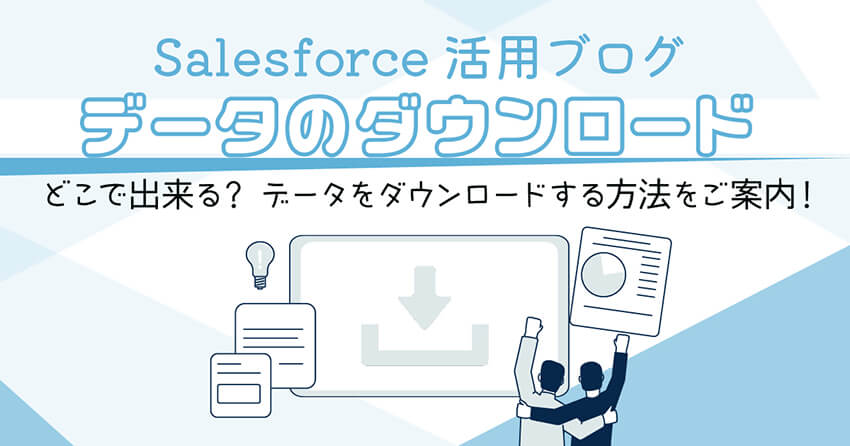 Salesforce 活用ブログ

データのダウンロード

どこで出来る？ データをダウンロードする方法をご案内！